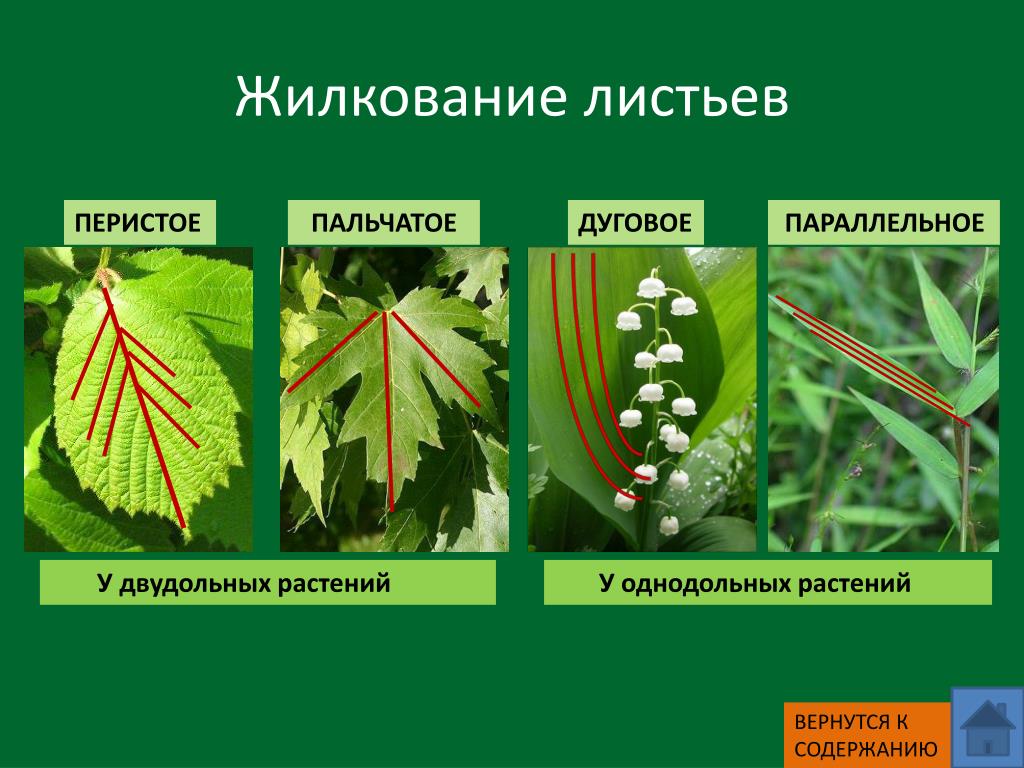 Жилкование листьев

ПЕРИСТОЕ

ПАЛЬЧАТОЕ

ДУГОВОЕ

ПАРАЛЛЕЛЬНОЕ

У двудольных растений

У однодольных растений

ВЕРНУТСЯ К СОДЕРЖАНИЮ